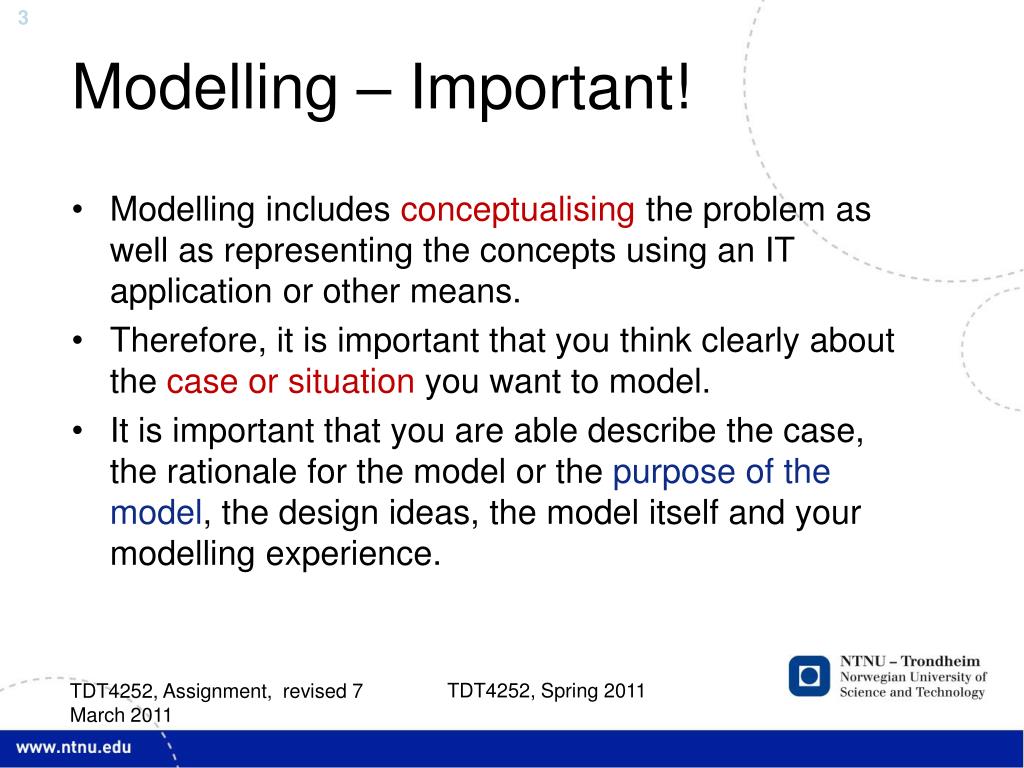 3

Modelling – Important!

• Modelling includes conceptualising the problem as well as representing the concepts using an IT application or other means.
• Therefore, it is important that you think clearly about the case or situation you want to model.
• It is important that you are able describe the case, the rationale for the model or the purpose of the model, the design ideas, the model itself and your modelling experience.

TDT4252, Assignment, revised 7 March 2011

TDT4252, Spring 2011

NTNU – Trondheim
Norwegian University of Science and Technology

www.ntnu.edu